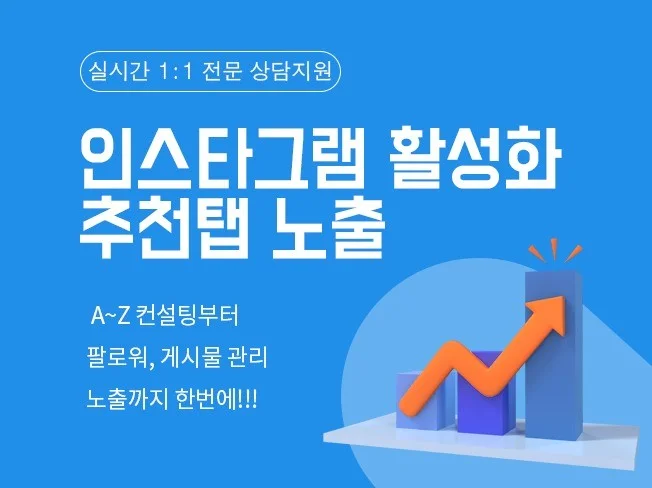 실시간 1:1 전문 상담지원

인스타그램 활성화
추천탭 노출

A~Z 컨설팅부터
팔로워, 게시물 관리
노출까지 한번에!!!